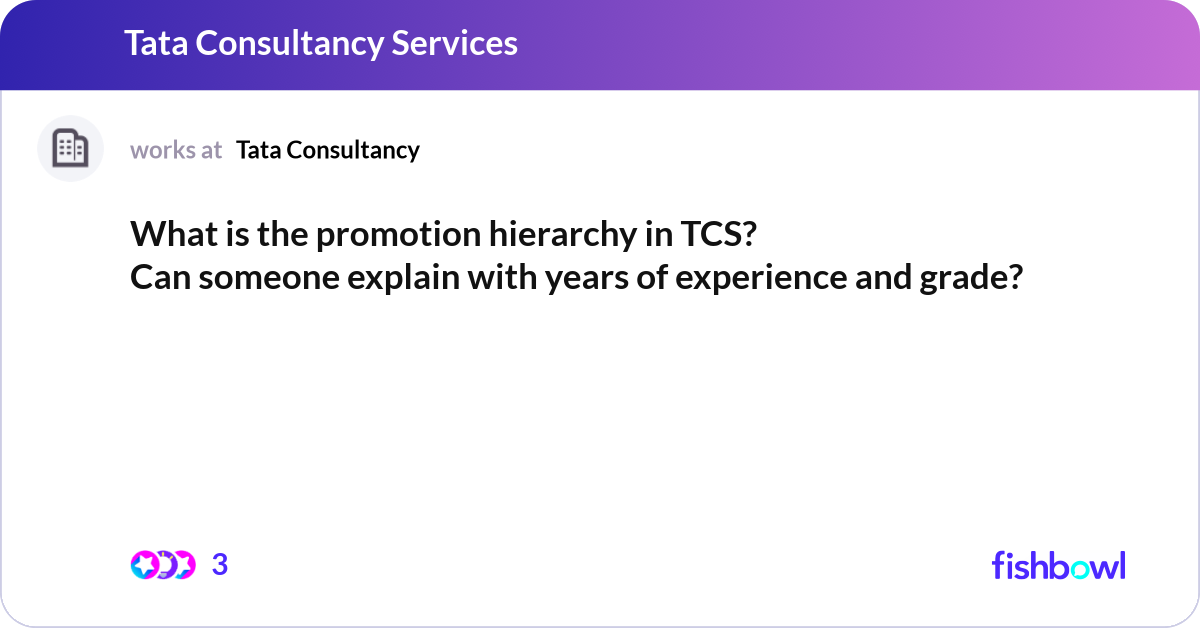 Tata Consultancy Services

works at Tata Consultancy

What is the promotion hierarchy in TCS?
Can someone explain with years of experience and grade?

3

fishbowl